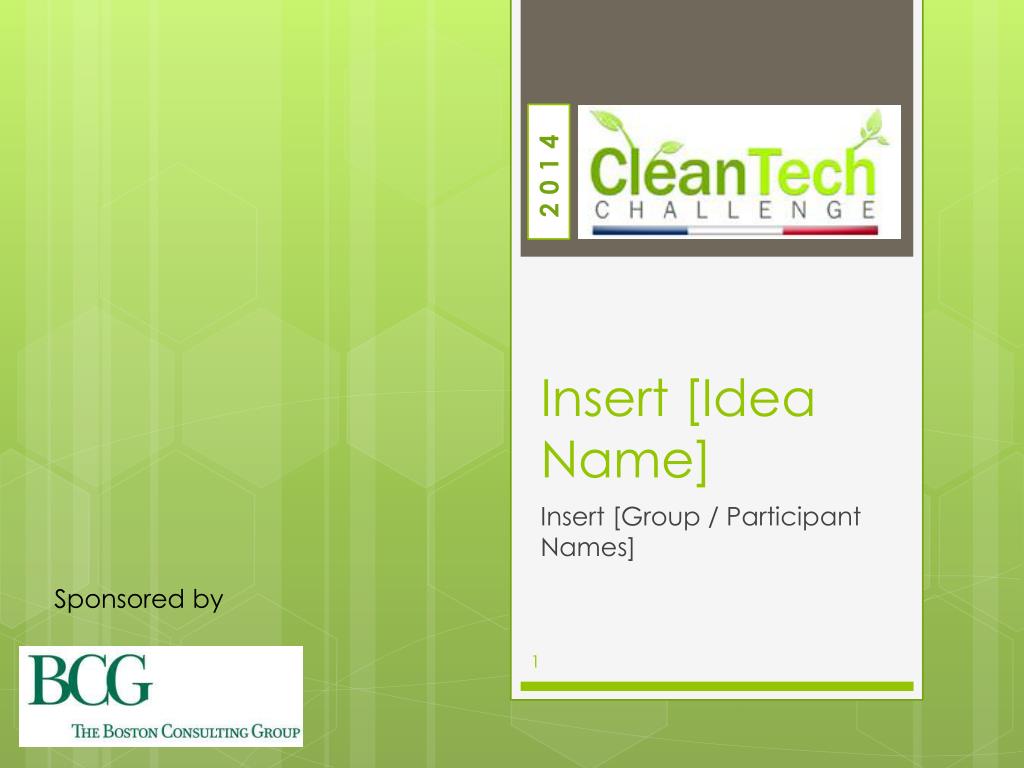 2014

CleanTech
CHALLENGE

Insert [Idea Name]

Insert [Group / Participant Names]

Sponsored by

BCG
THE BOSTON CONSULTING GROUP

1